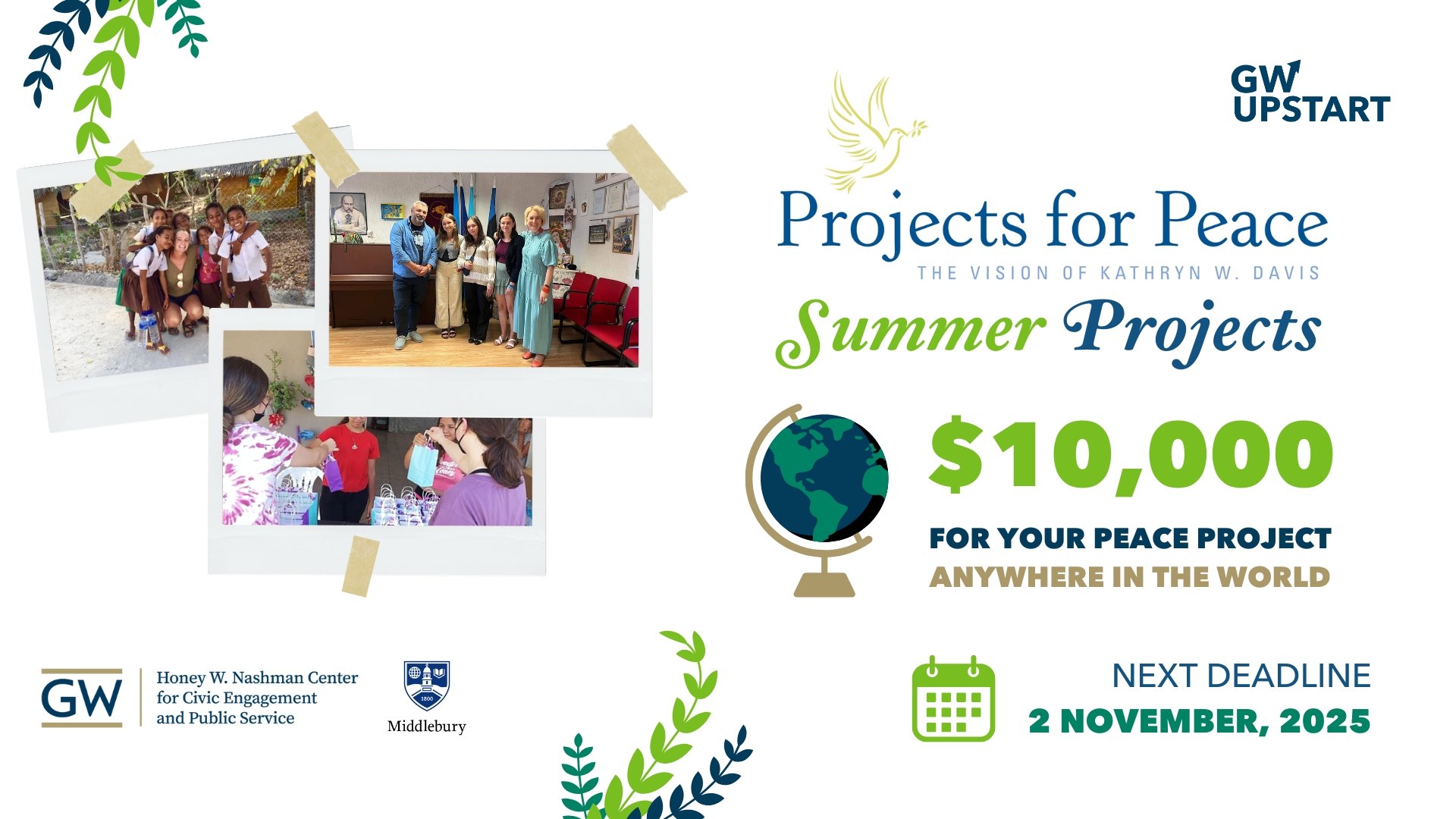 GW UPSTART

Projects for Peace
THE VISION OF KATHRYN W. DAVIS

Summer Projects

$10,000

FOR YOUR PEACE PROJECT
ANYWHERE IN THE WORLD

GW Honey W. Nashman Center for Civic Engagement and Public Service

1800
Middlebury

NEXT DEADLINE
2 NOVEMBER, 2025